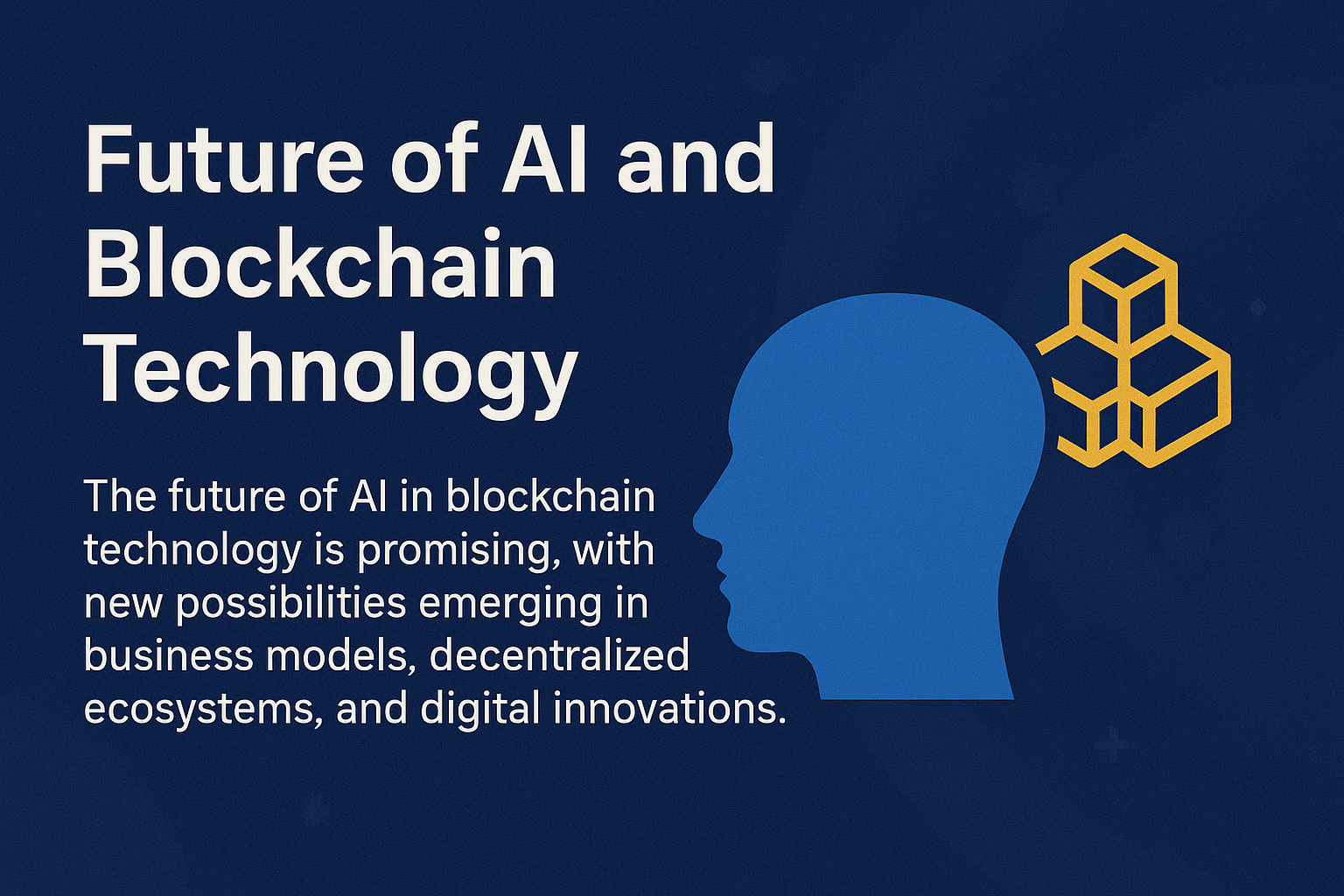 Future of AI and Blockchain Technology

The future of AI in blockchain technology is promising, with new possibilities emerging in business models, decentralized ecosystems, and digital innovations.